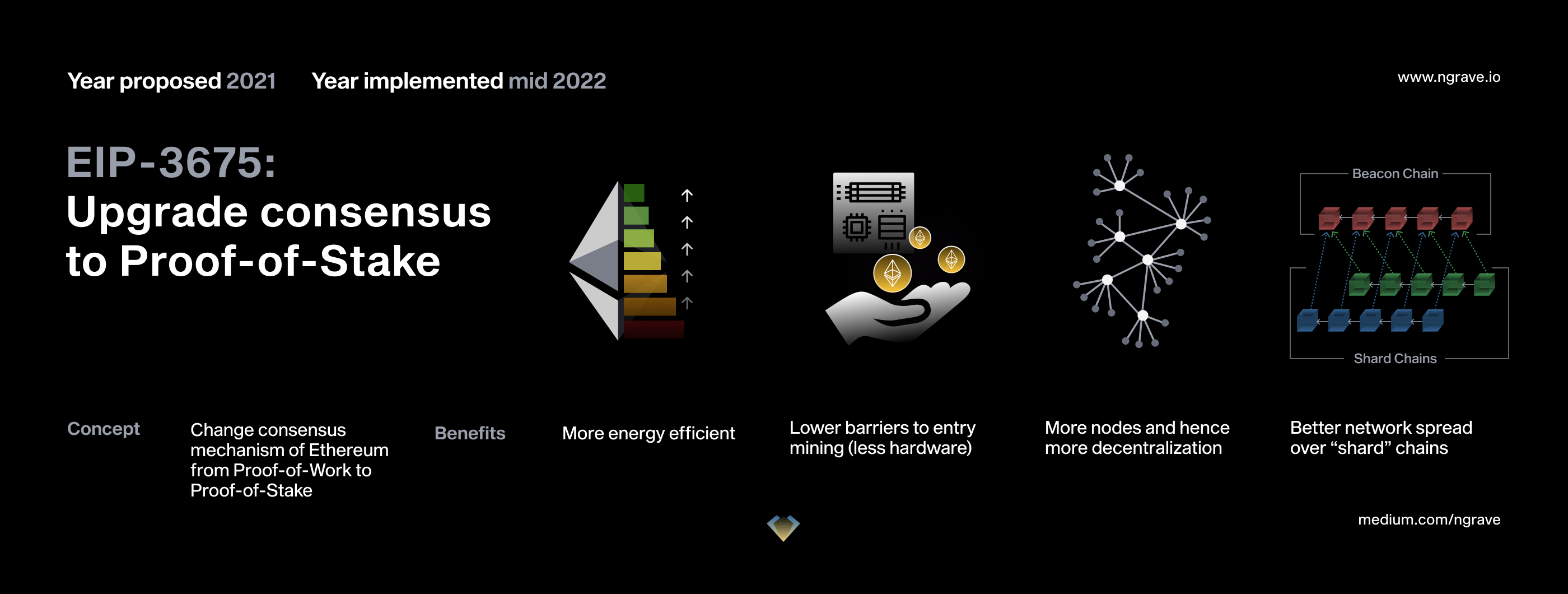 Year proposed 2021 Year implemented mid 2022

www.ngrave.io

EIP-3675:
Upgrade consensus to Proof-of-Stake

Beacon Chain

Shard Chains

Concept

Change consensus mechanism of Ethereum from Proof-of-Work to Proof-of-Stake

Benefits

More energy efficient

Lower barriers to entry mining (less hardware)

More nodes and hence more decentralization

Better network spread over “shard” chains

medium.com/ngrave